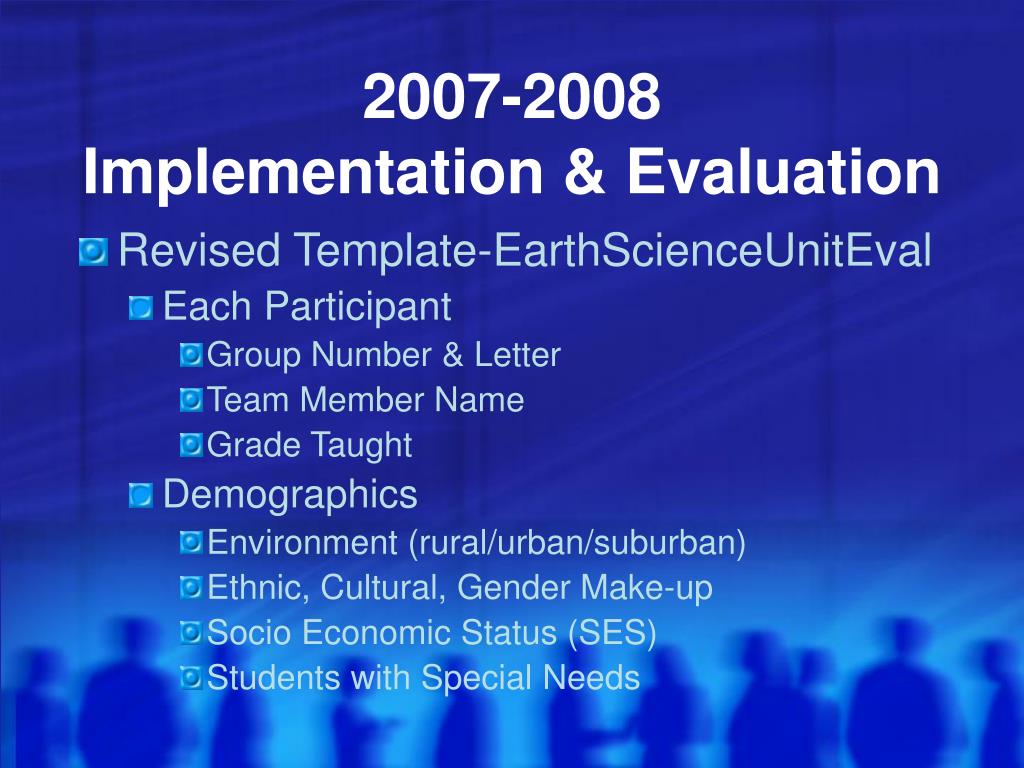 2007-2008
Implementation & Evaluation

Revised Template-EarthScienceUnitEval
Each Participant
Group Number & Letter
Team Member Name
Grade Taught
Demographics
Environment (rural/urban/suburban)
Ethnic, Cultural, Gender Make-up
Socio Economic Status (SES)
Students with Special Needs